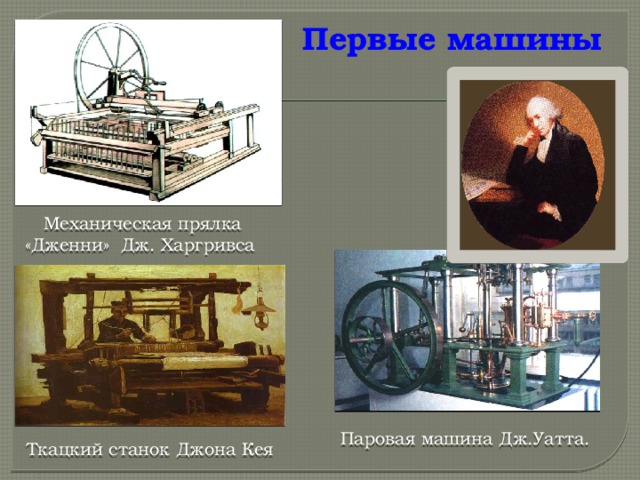 Первые машины

Механическая прялка «Дженни» Дж. Харгривса

Ткацкий станок Джона Кея

Паровая машина Дж.Уатта.